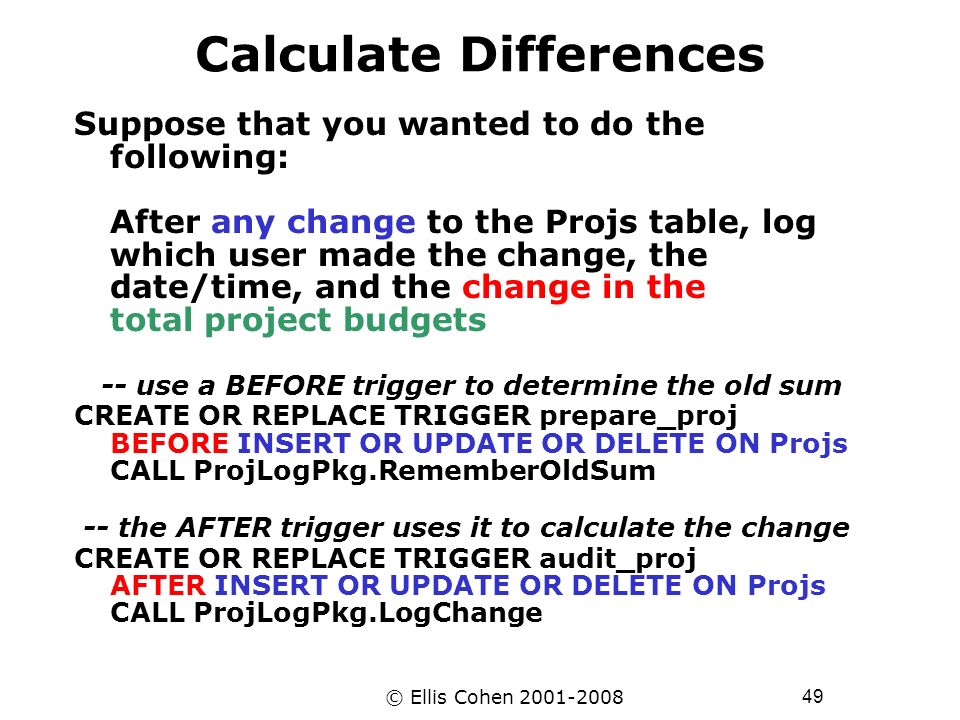 Calculate Differences

Suppose that you wanted to do the following:

After any change to the Projs table, log which user made the change, the date/time, and the change in the total project budgets

-- use a BEFORE trigger to determine the old sum
CREATE OR REPLACE TRIGGER prepare_proj
BEFORE INSERT OR UPDATE OR DELETE ON Projs
CALL ProjLogPkg.RememberOldSum

-- the AFTER trigger uses it to calculate the change
CREATE OR REPLACE TRIGGER audit_proj
AFTER INSERT OR UPDATE OR DELETE ON Projs
CALL ProjLogPkg.LogChange

© Ellis Cohen 2001-2008

49